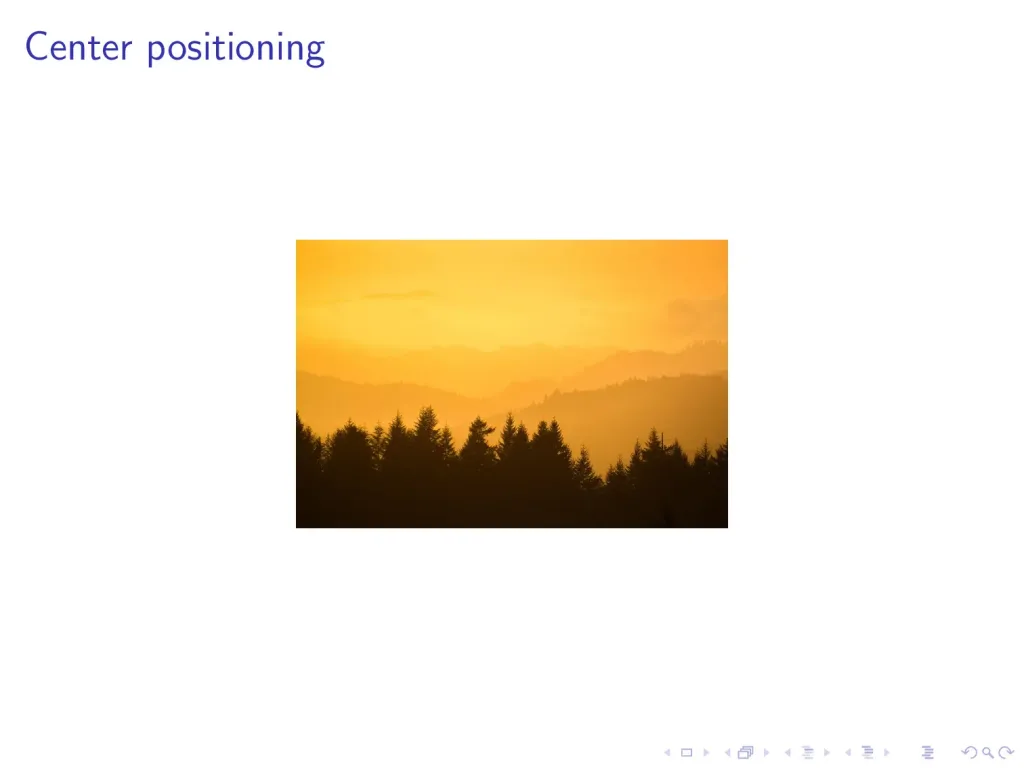 Center positioning